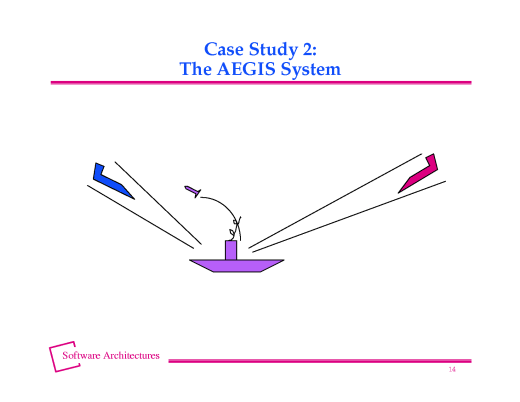 Case Study 2:
The AEGIS System

Software Architectures

14